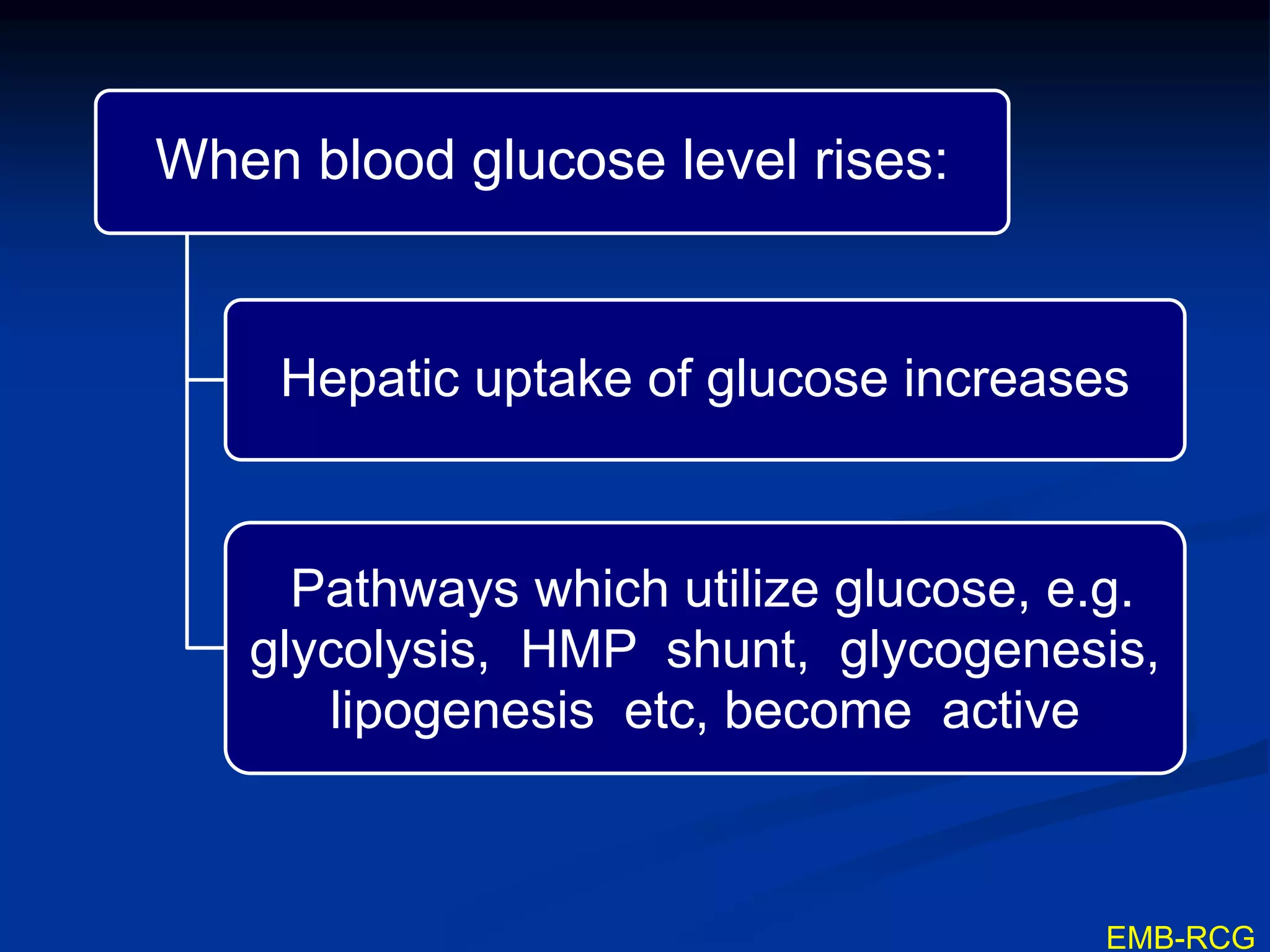 When blood glucose level rises:

Hepatic uptake of glucose increases

Pathways which utilize glucose, e.g. glycolysis, HMP shunt, glycogenesis, lipogenesis etc, become active

EMB-RCG